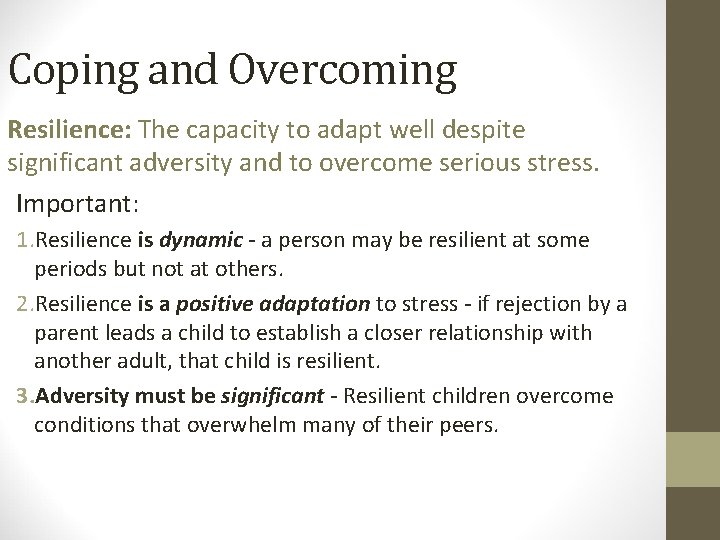 Coping and Overcoming

Resilience: The capacity to adapt well despite significant adversity and to overcome serious stress.

Important:

1. Resilience is dynamic - a person may be resilient at some periods but not at others.

2. Resilience is a positive adaptation to stress - if rejection by a parent leads a child to establish a closer relationship with another adult, that child is resilient.

3. Adversity must be significant - Resilient children overcome conditions that overwhelm many of their peers.